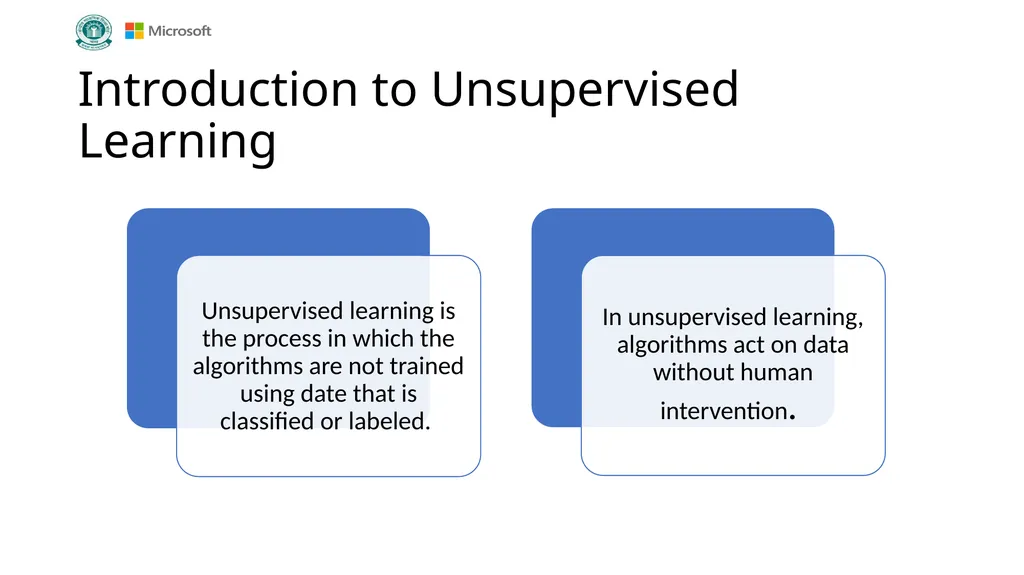 Microsoft

Introduction to Unsupervised Learning

Unsupervised learning is the process in which the algorithms are not trained using date that is classified or labeled.

In unsupervised learning, algorithms act on data without human intervention.